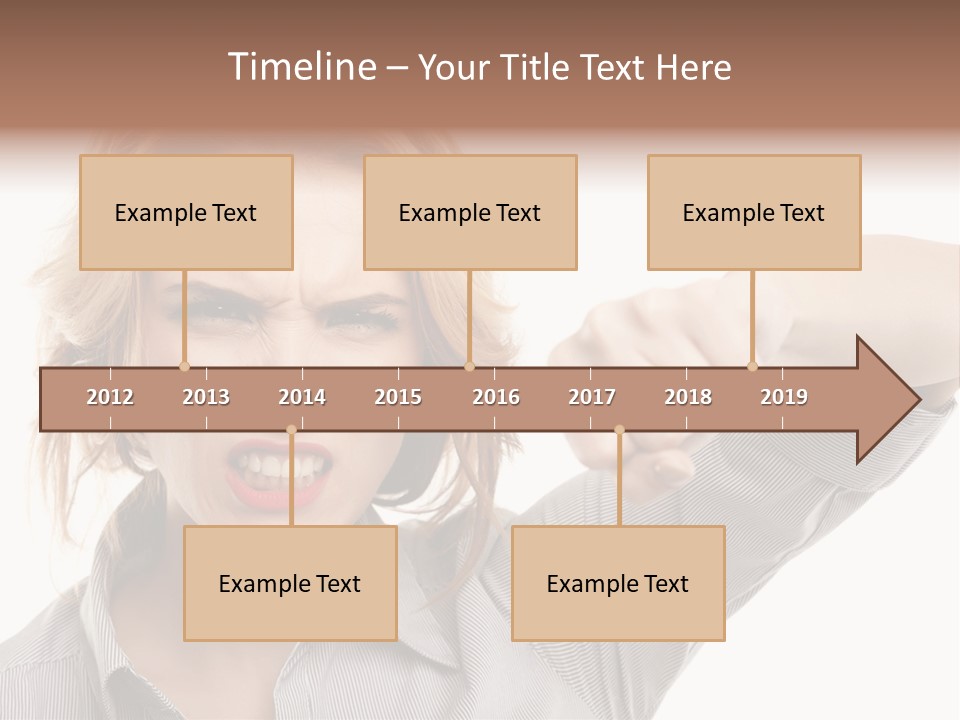 Timeline – Your Title Text Here

Example Text

Example Text

Example Text

2012 2013 2014 2015 2016 2017 2018 2019

Example Text

Example Text